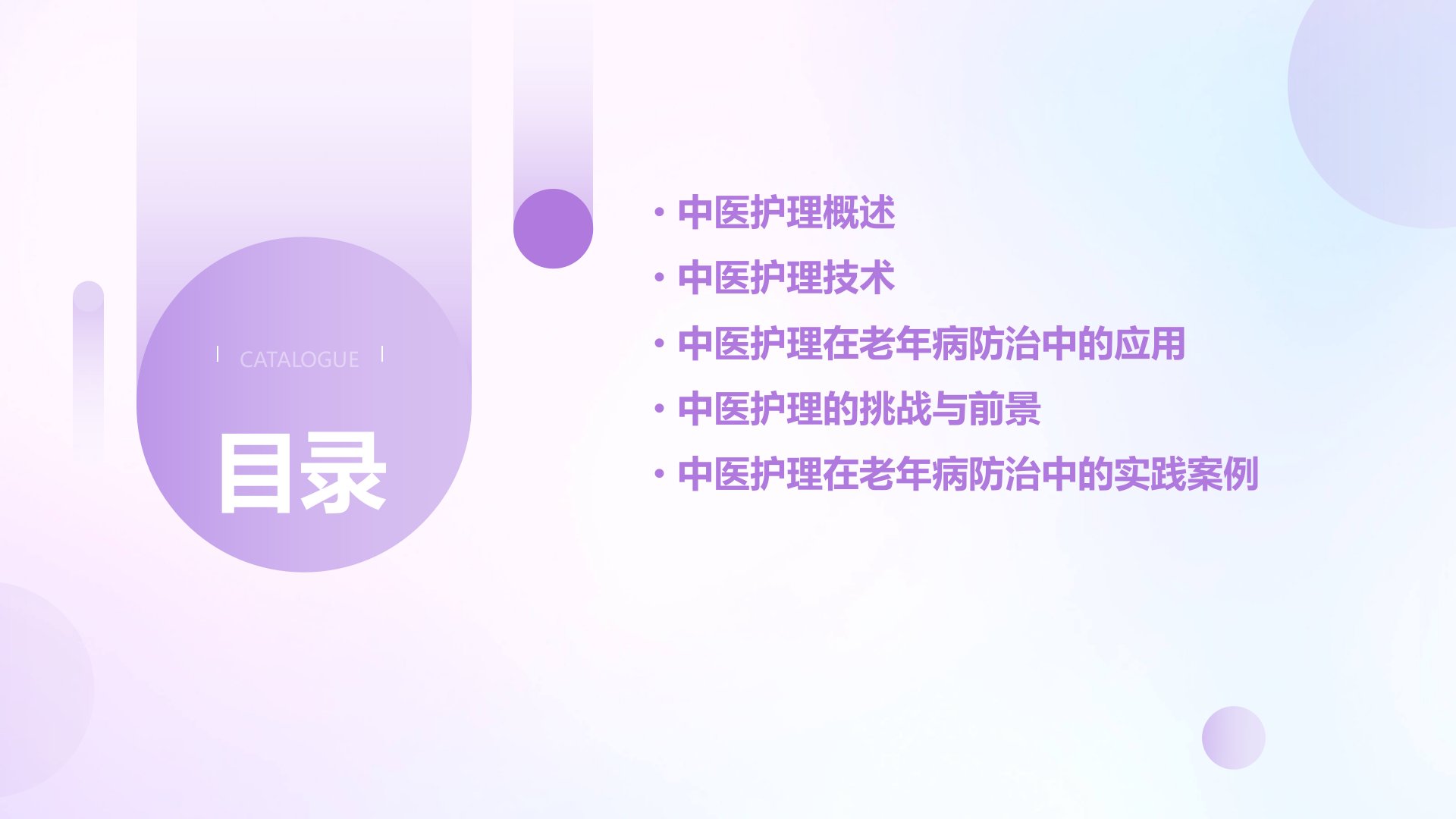 CATALOGUE

目录

• 中医护理概述
• 中医护理技术
• 中医护理在老年病防治中的应用
• 中医护理的挑战与前景
• 中医护理在老年病防治中的实践案例